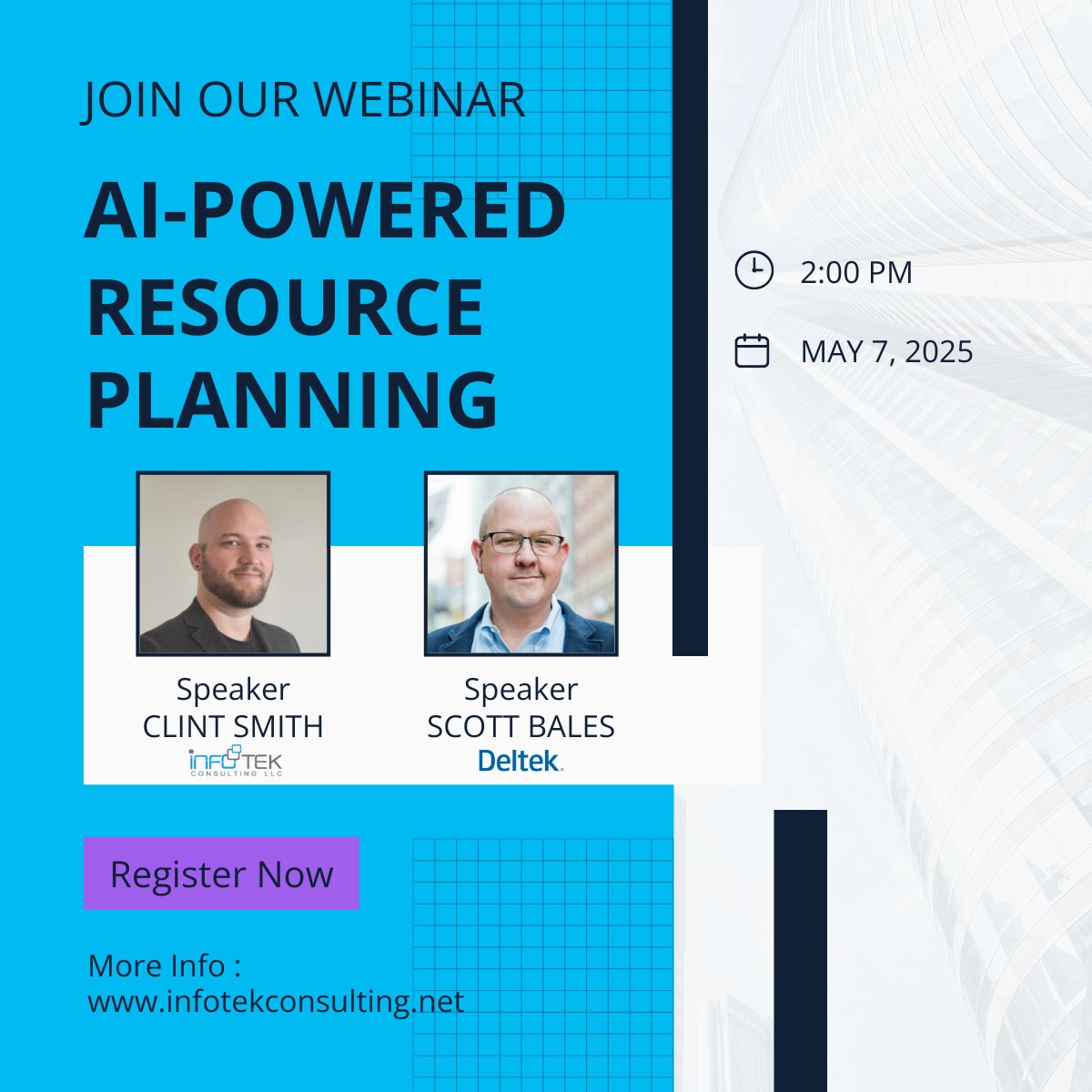 JOIN OUR WEBINAR

AI-POWERED RESOURCE PLANNING

2:00 PM

MAY 7, 2025

Speaker
CLINT SMITH
INFOTEK CONSULTING LLC

Speaker
SCOTT BALES
Deltek.

Register Now

More Info :
www.infotekconsulting.net